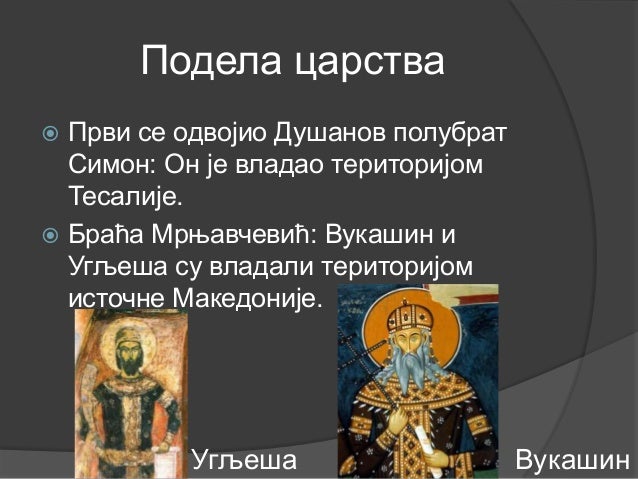 Подела царства

Први се одвојио Душанов полубрат Симон: Он је владао територијом Тесалије.

Браћа Мрњавчевић: Вукашин и Угљеша су владали територијом источне Македоније.

Угљеша

Вукашин